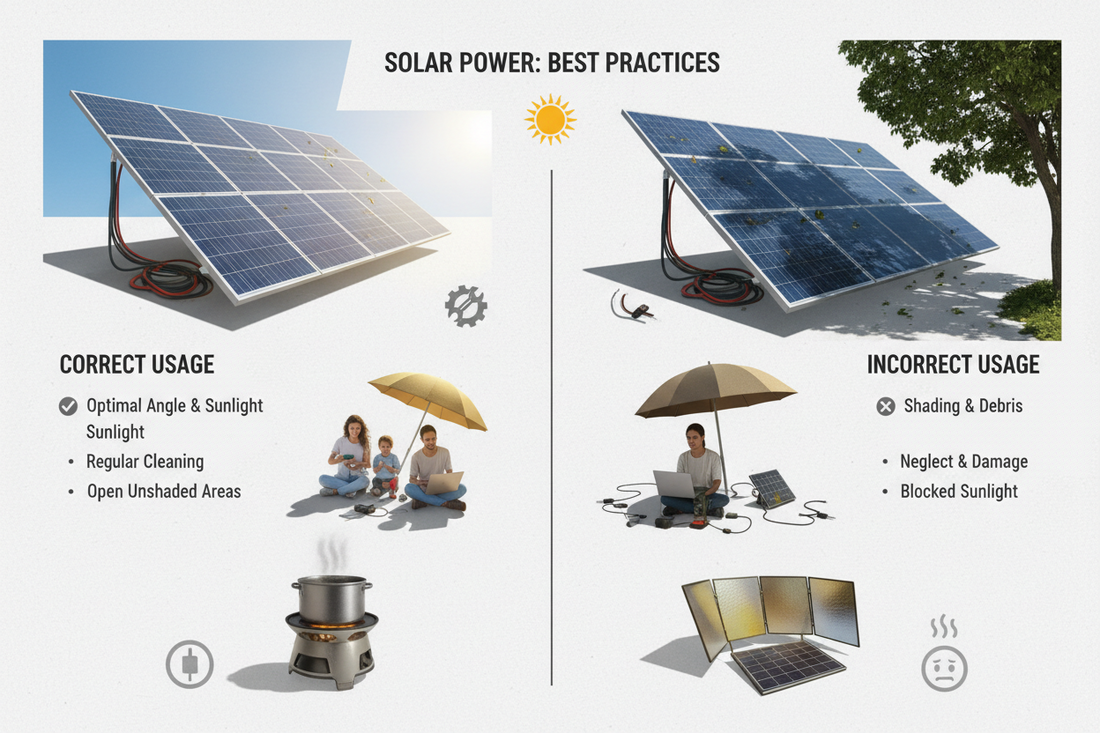 SOLAR POWER: BEST PRACTICES

CORRECT USAGE

Optimal Angle & Sunlight Sunlight

• Regular Cleaning

• Open Unshaded Areas

INCORRECT USAGE

Shading & Debris

• Neglect & Damage

• Blocked Sunlight